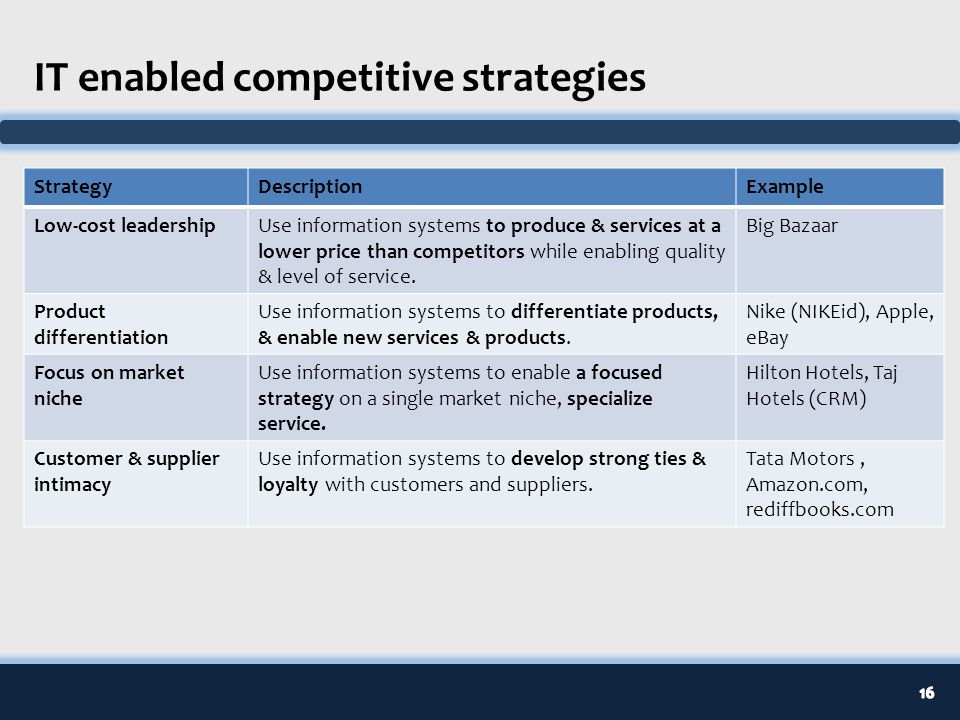 IT enabled competitive strategies

| Strategy | Description | Example |
|---|---|---|
| Low-cost leadership | Use information systems to produce & services at a lower price than competitors while enabling quality & level of service. | Big Bazaar |
| Product differentiation | Use information systems to differentiate products, & enable new services & products. | Nike (NIKEid), Apple, eBay |
| Focus on market niche | Use information systems to enable a focused strategy on a single market niche, specialize service. | Hilton Hotels, Taj Hotels (CRM) |
| Customer & supplier intimacy | Use information systems to develop strong ties & loyalty with customers and suppliers. | Tata Motors , Amazon.com, rediffbooks.com |

16